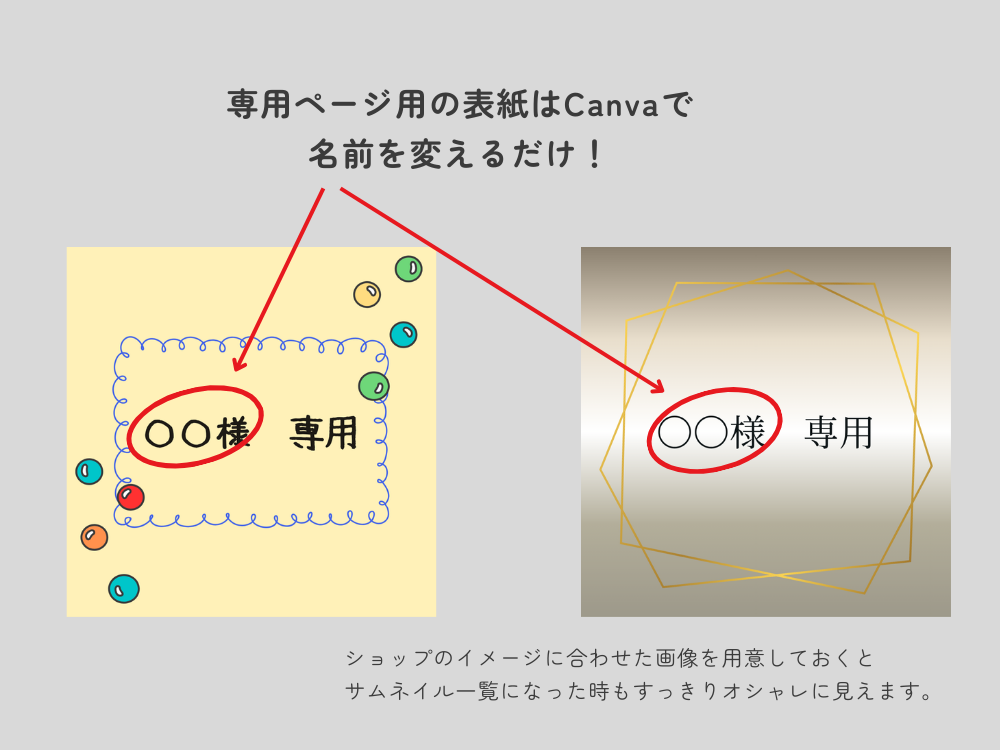 専用ページ用の表紙はCanvaで
名前を変えるだけ！

○○様　専用

○○様　専用

ショップのイメージに合わせた画像を用意しておくと
サムネイル一覧になった時もすっきりオシャレに見えます。